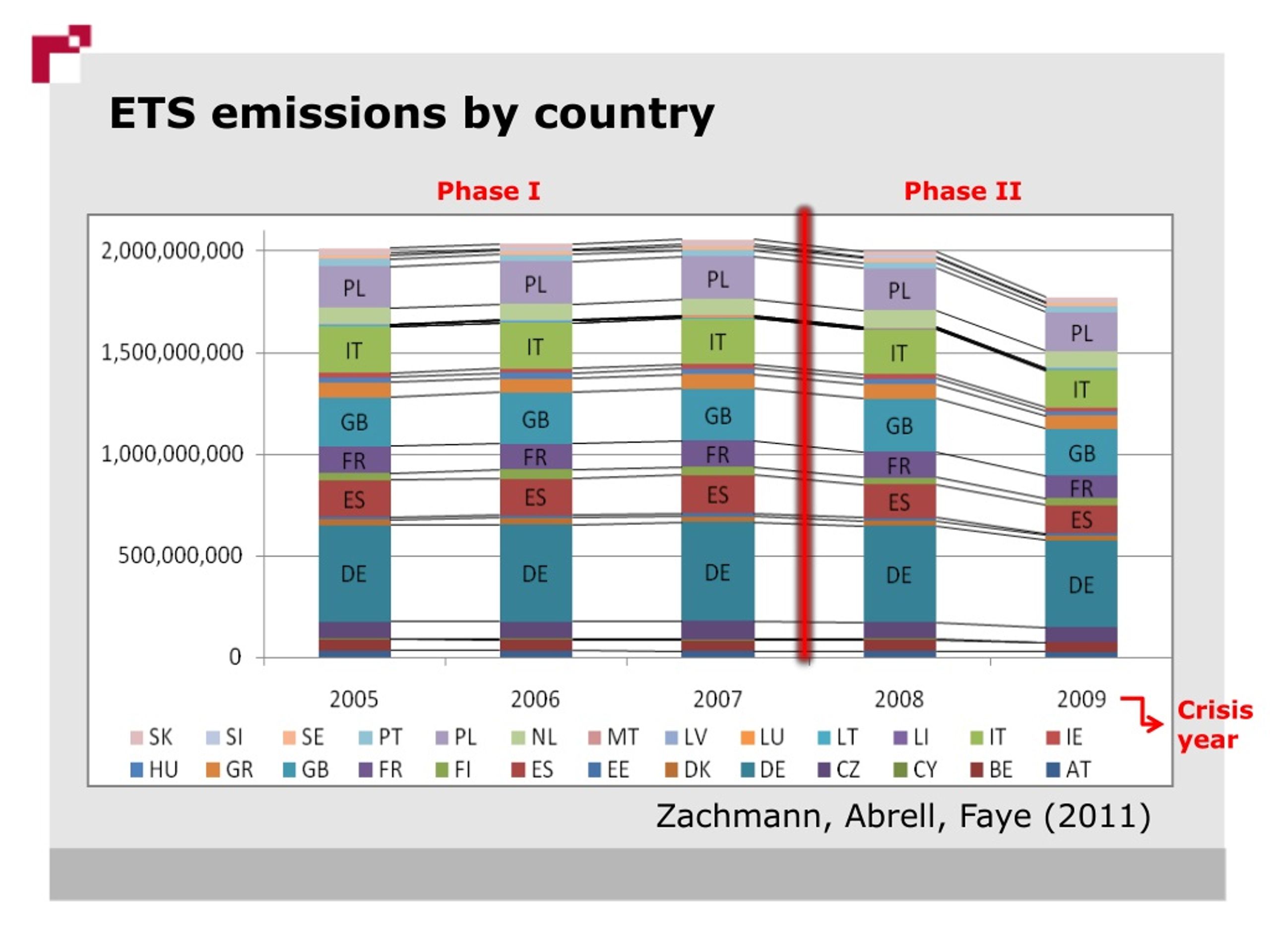 ETS emissions by country

Phase I

Phase II

2,000,000,000
1,500,000,000
1,000,000,000
500,000,000
0

PL
IT
GB
FR
ES
DE

PL
IT
GB
FR
ES
DE

PL
IT
GB
FR
ES
DE

PL
IT
GB
FR
ES
DE

PL
IT
GB
FR
ES
DE

2005 2006 2007 2008 2009

Crisis year

SK SI SE PT PL NL MT LV LU LT LI IT IE
HU GR GB FR FI ES EE DK DE CZ CY BE AT

Zachmann, Abrell, Faye (2011)